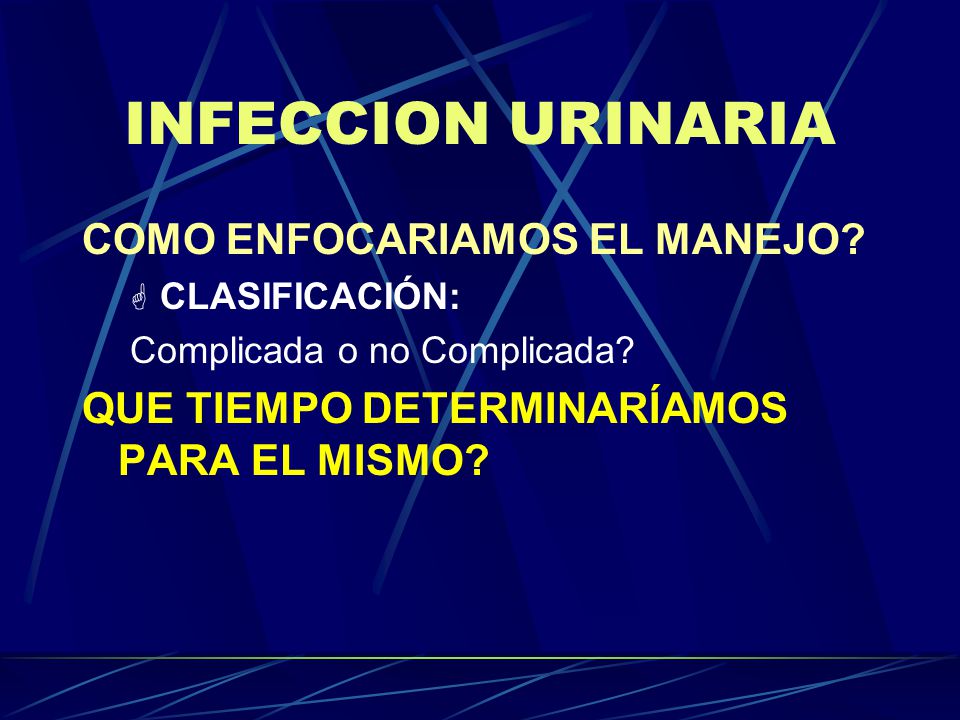 INFECCION URINARIA

COMO ENFOCARIAMOS EL MANEJO?

CLASIFICACIÓN:

Complicada o no Complicada?

QUE TIEMPO DETERMINARÍAMOS PARA EL MISMO?